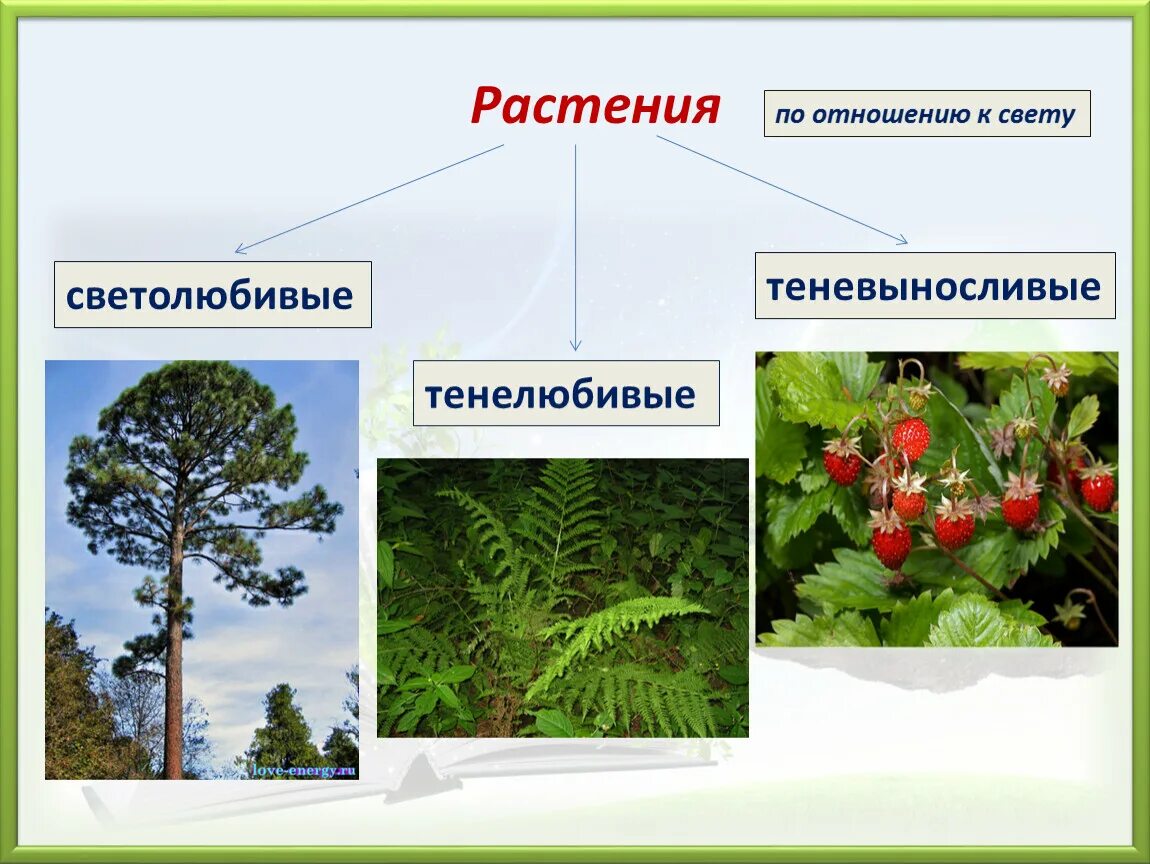 Растения

по отношению к свету

светолюбивые

тенелюбивые

теневыносливые

love-energy.ru